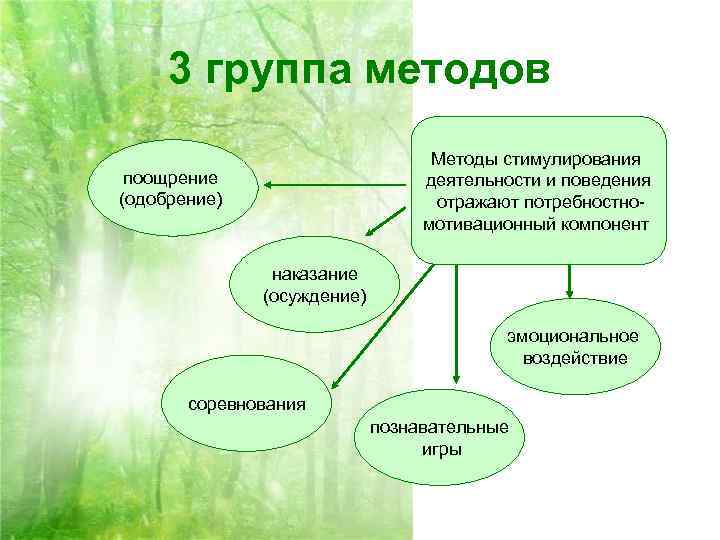 3 группа методов

Методы стимулирования деятельности и поведения отражают потребностно-мотивационный компонент

поощрение (одобрение)

наказание (осуждение)

соревнования

познавательные игры

эмоциональное воздействие